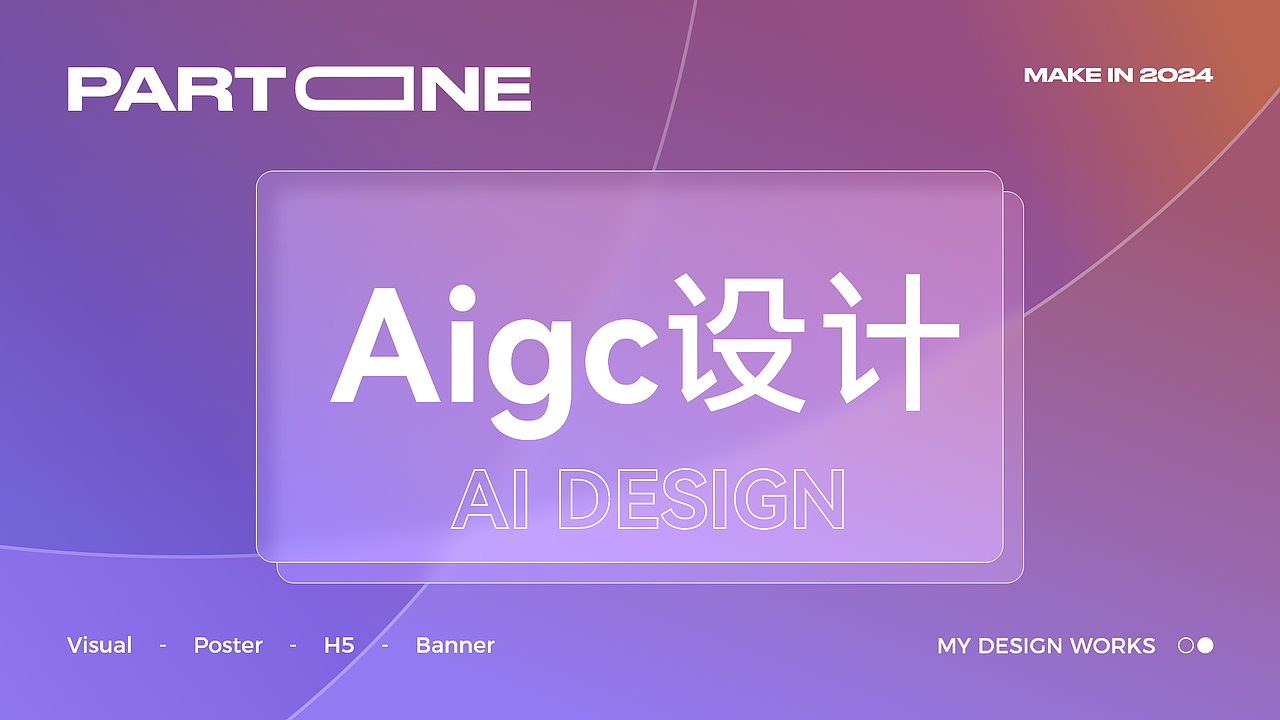 PART ONE

MAKE IN 2024

Aigc设计

AI DESIGN

Visual - Poster - H5 - Banner

MY DESIGN WORKS